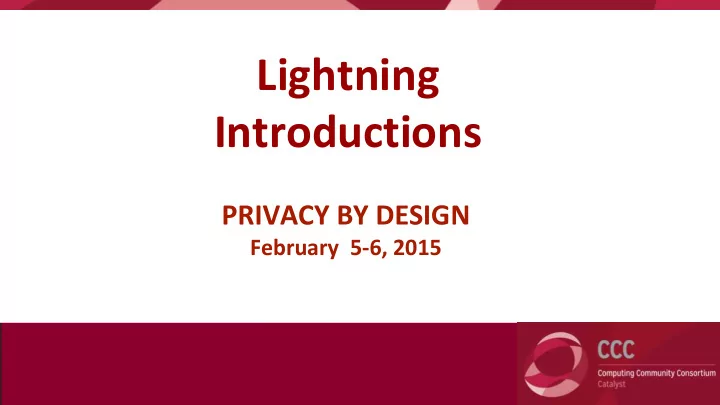 Lightning Introductions

PRIVACY BY DESIGN
February 5-6, 2015

CCC
Computing Community Consortium
Catalyst